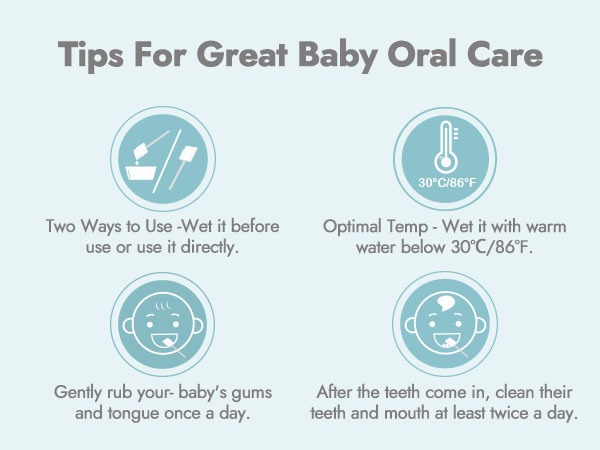 Tips For Great Baby Oral Care

Two Ways to Use -Wet it before use or use it directly.

30°C/86°F

Optimal Temp - Wet it with warm water below 30°C/86°F.

Gently rub your- baby's gums and tongue once a day.

After the teeth come in, clean their teeth and mouth at least twice a day.